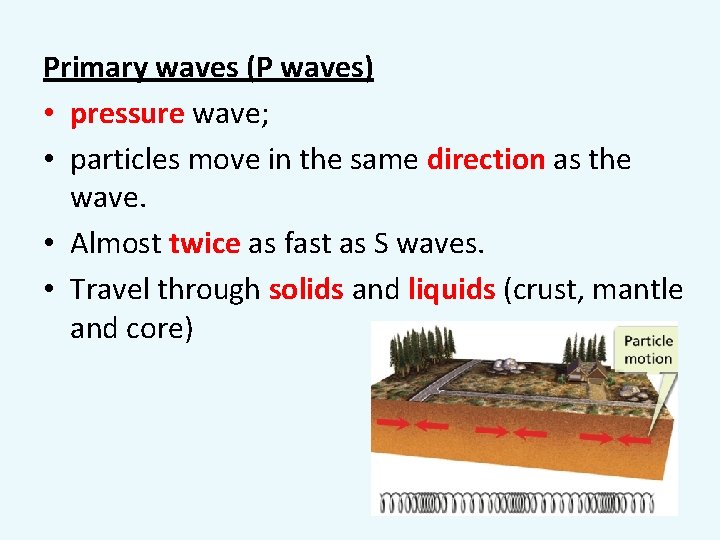 Primary waves (P waves)

• pressure wave;

• particles move in the same direction as the wave.

• Almost twice as fast as S waves.

• Travel through solids and liquids (crust, mantle and core)

Particle motion